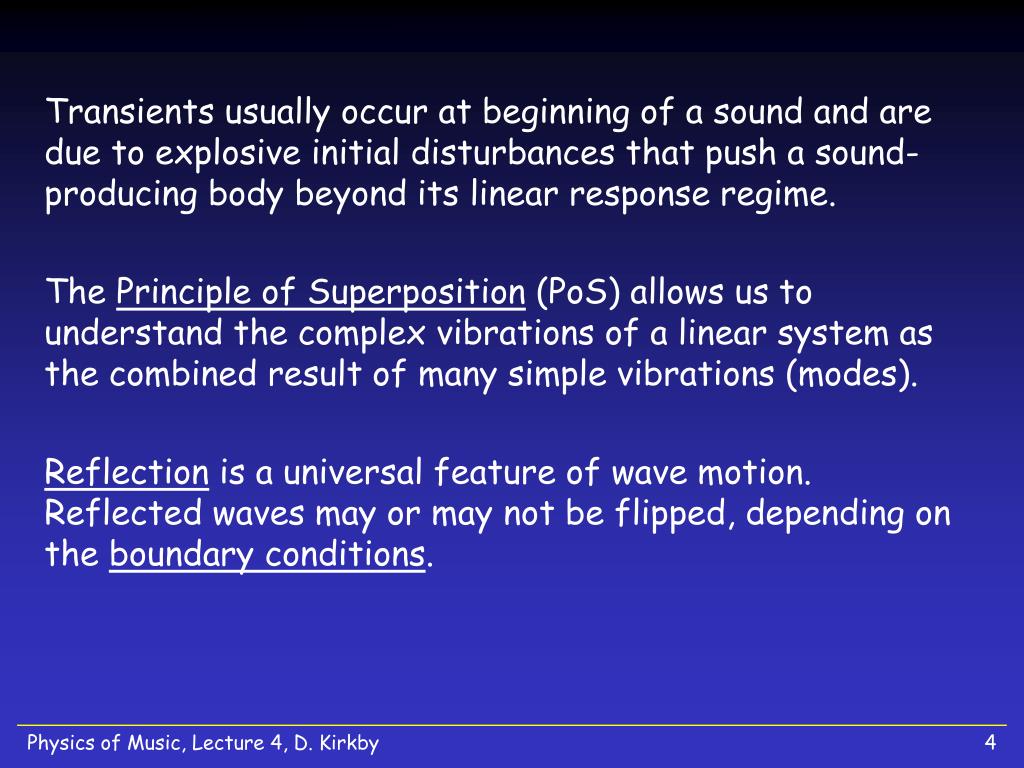 Transients usually occur at beginning of a sound and are due to explosive initial disturbances that push a sound-producing body beyond its linear response regime.

The Principle of Superposition (PoS) allows us to understand the complex vibrations of a linear system as the combined result of many simple vibrations (modes).

Reflection is a universal feature of wave motion. Reflected waves may or may not be flipped, depending on the boundary conditions.

Physics of Music, Lecture 4, D. Kirkby

4